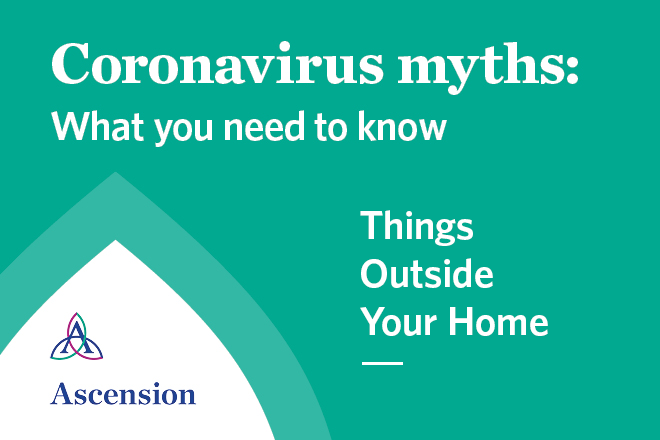 Coronavirus myths:
What you need to know

Things Outside Your Home

Ascension